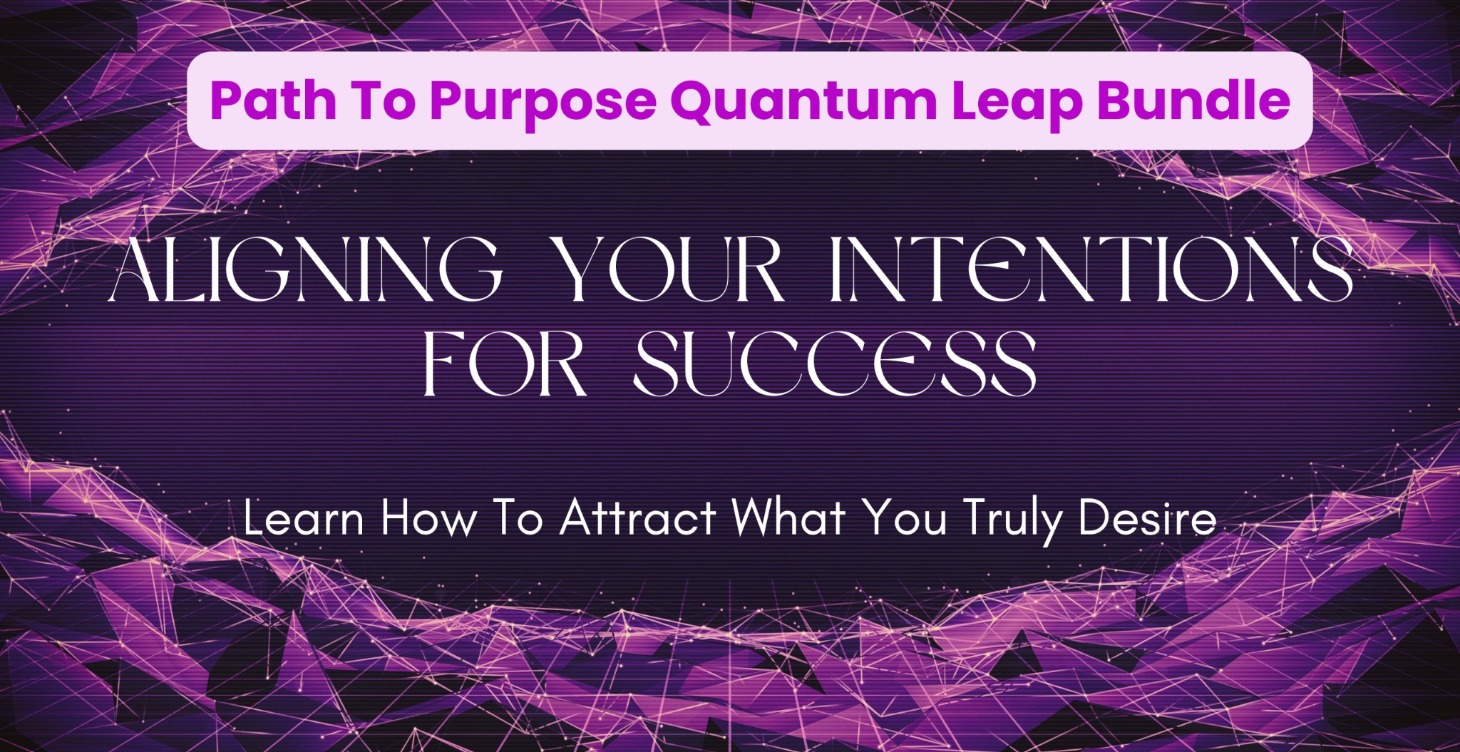 Path To Purpose Quantum Leap Bundle

ALIGNING YOUR INTENTIONS FOR SUCCESS

Learn How To Attract What You Truly Desire